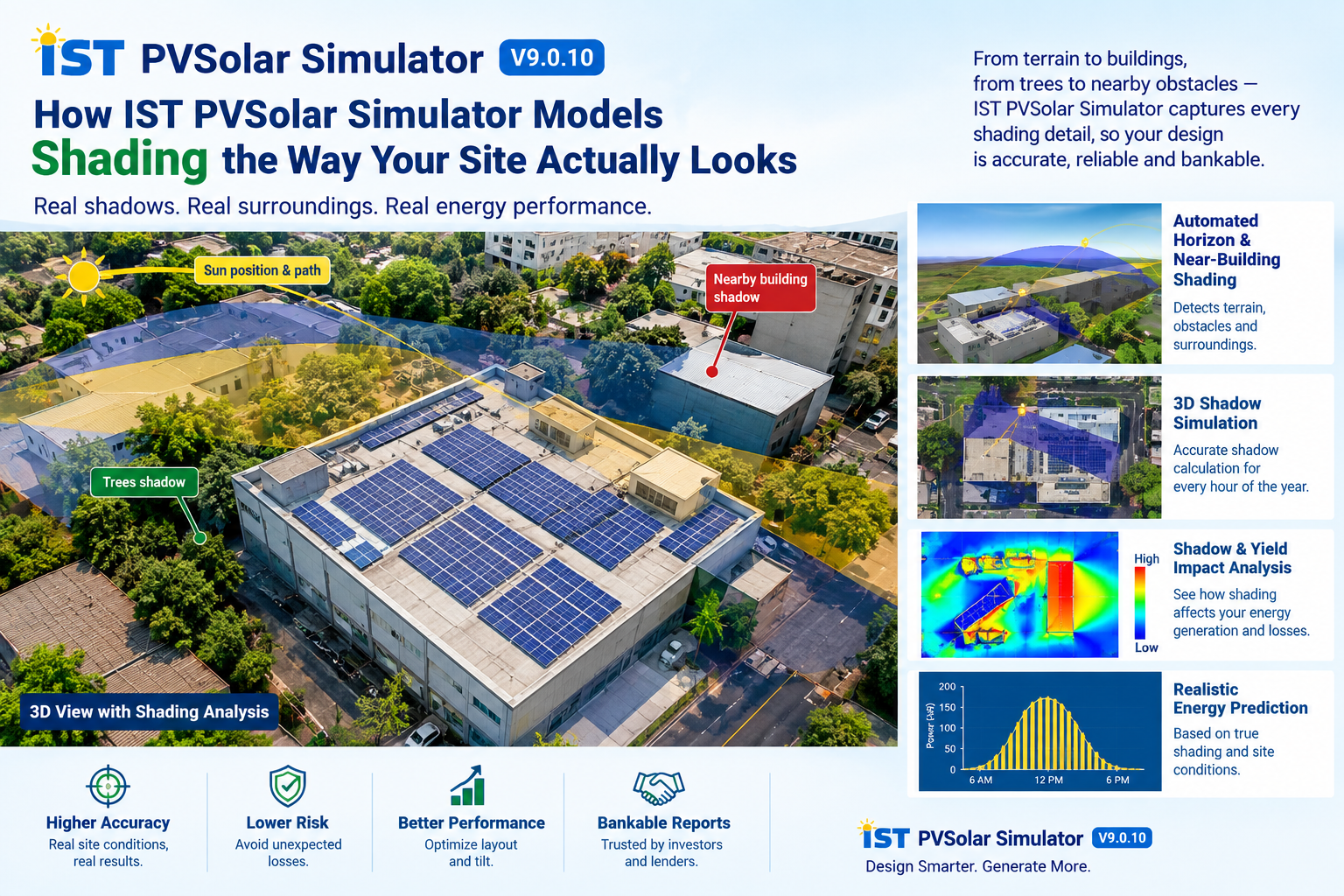 IST PVSolar Simulator V9.0.10

How IST PVSolar Simulator Models Shading the Way Your Site Actually Looks

Real shadows. Real surroundings. Real energy performance.

From terrain to buildings, from trees to nearby obstacles — IST PVSolar Simulator captures every shading detail, so your design is accurate, reliable and bankable.

Sun position & path

Nearby building shadow

Trees shadow

3D View with Shading Analysis

Automated Horizon & Near-Building Shading
Detects terrain, obstacles and surroundings.

3D Shadow Simulation
Accurate shadow calculation for every hour of the year.

High
Low

Shadow & Yield Impact Analysis
See how shading affects your energy generation and losses.

200
150
100
50
0
Power (kW)
6 AM
12 PM
6 PM

Realistic Energy Prediction
Based on true shading and site conditions.

Higher Accuracy
Real site conditions, real results.

Lower Risk
Avoid unexpected losses.

Better Performance
Optimize layout and tilt.

Bankable Reports
Trusted by investors and lenders.

IST PVSolar Simulator V9.0.10
Design Smarter. Generate More.